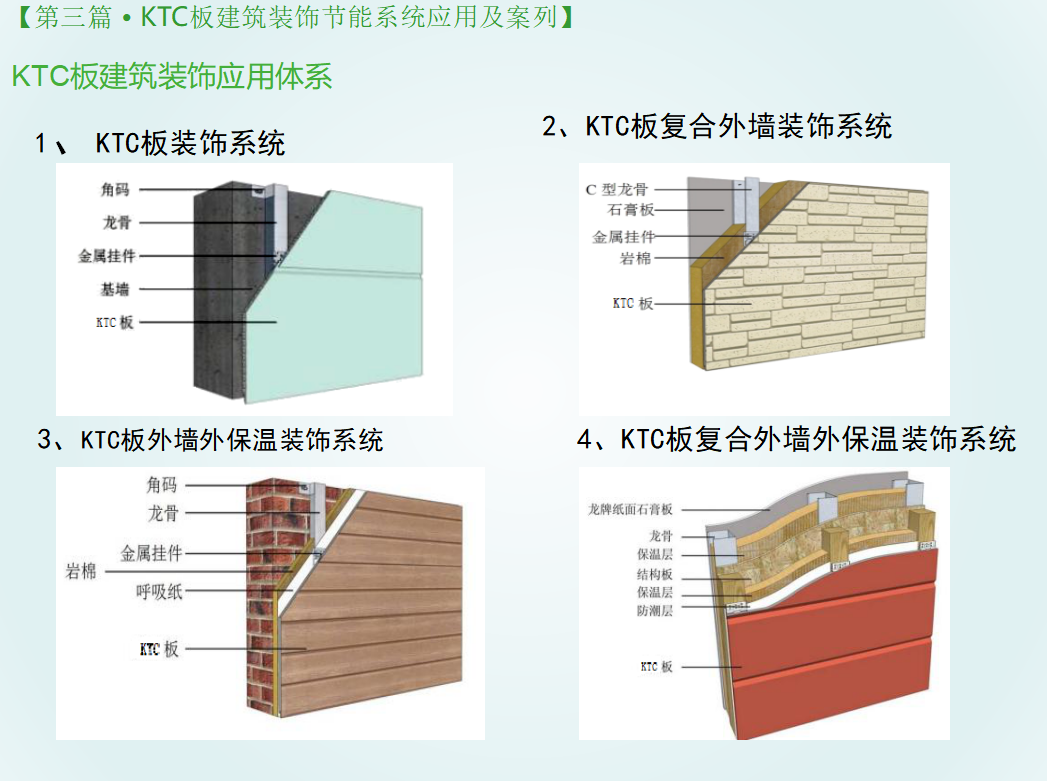 【第三篇 • KTC板建筑装饰节能系统应用及案列】

KTC板建筑装饰应用体系

1、 KTC板装饰系统

角码
龙骨
金属挂件
基墙
KTC 板

2、KTC板复合外墙装饰系统

C 型龙骨
石膏板
金属挂件
岩棉
KTC 板

3、KTC板外墙外保温装饰系统

角码
龙骨
金属挂件
岩棉
呼吸纸
KTC 板

4、KTC板复合外墙外保温装饰系统

龙牌纸面石膏板
龙骨
保温层
结构板
保温层
防潮层
KTC 板